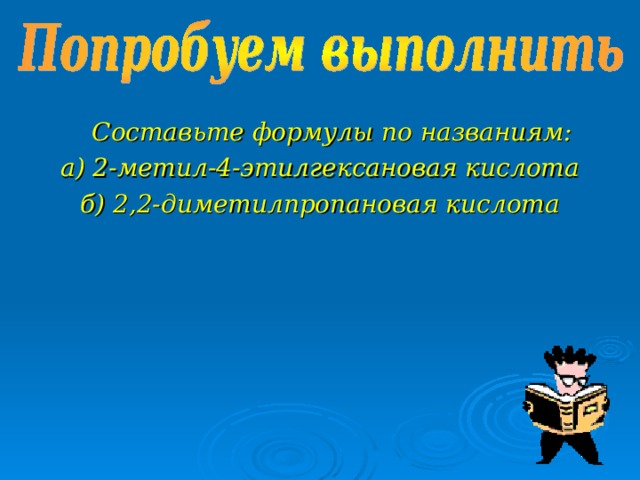 Попробуем выполнить

Составьте формулы по названиям:
а) 2-метил-4-этилгексановая кислота
б) 2,2-диметилпропановая кислота